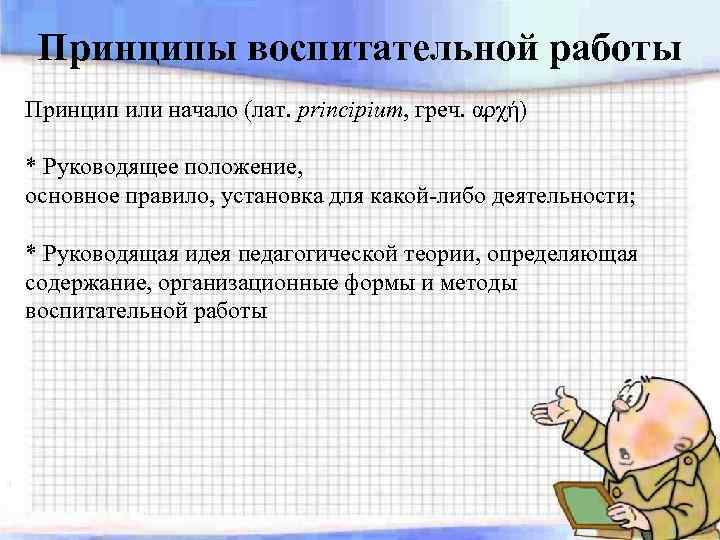 Принципы воспитательной работы

Принцип или начало (лат. principium, греч. αρχή)

* Руководящее положение, основное правило, установка для какой-либо деятельности;

* Руководящая идея педагогической теории, определяющая содержание, организационные формы и методы воспитательной работы